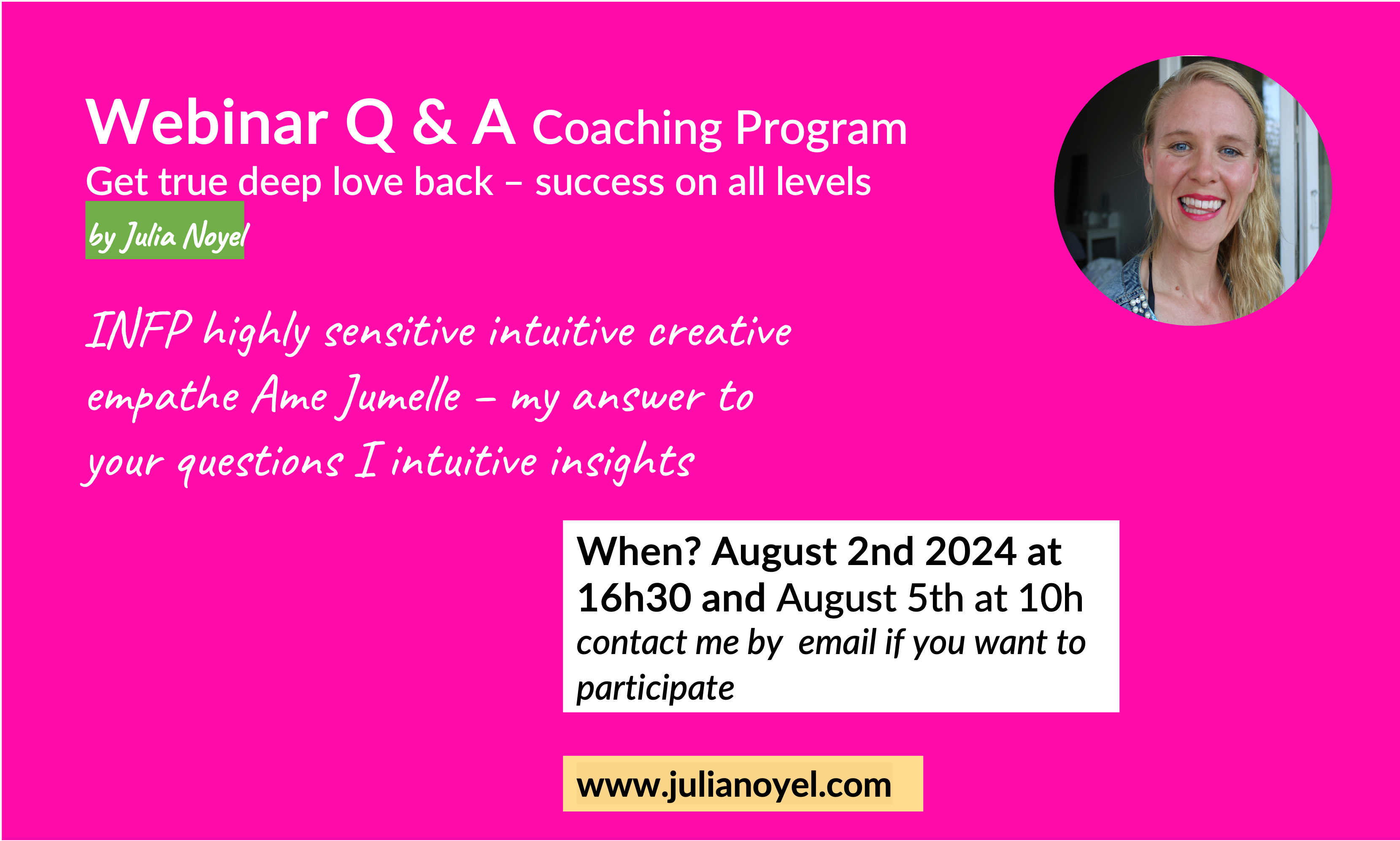 Webinar Q & A Coaching Program
Get true deep love back – success on all levels
by Julia Noyel

INFP highly sensitive intuitive creative empathe Ame Jumelle – my answer to your questions I intuitive insights

When? August 2nd 2024 at 16h30 and August 5th at 10h
contact me by email if you want to participate

www.julianoyel.com